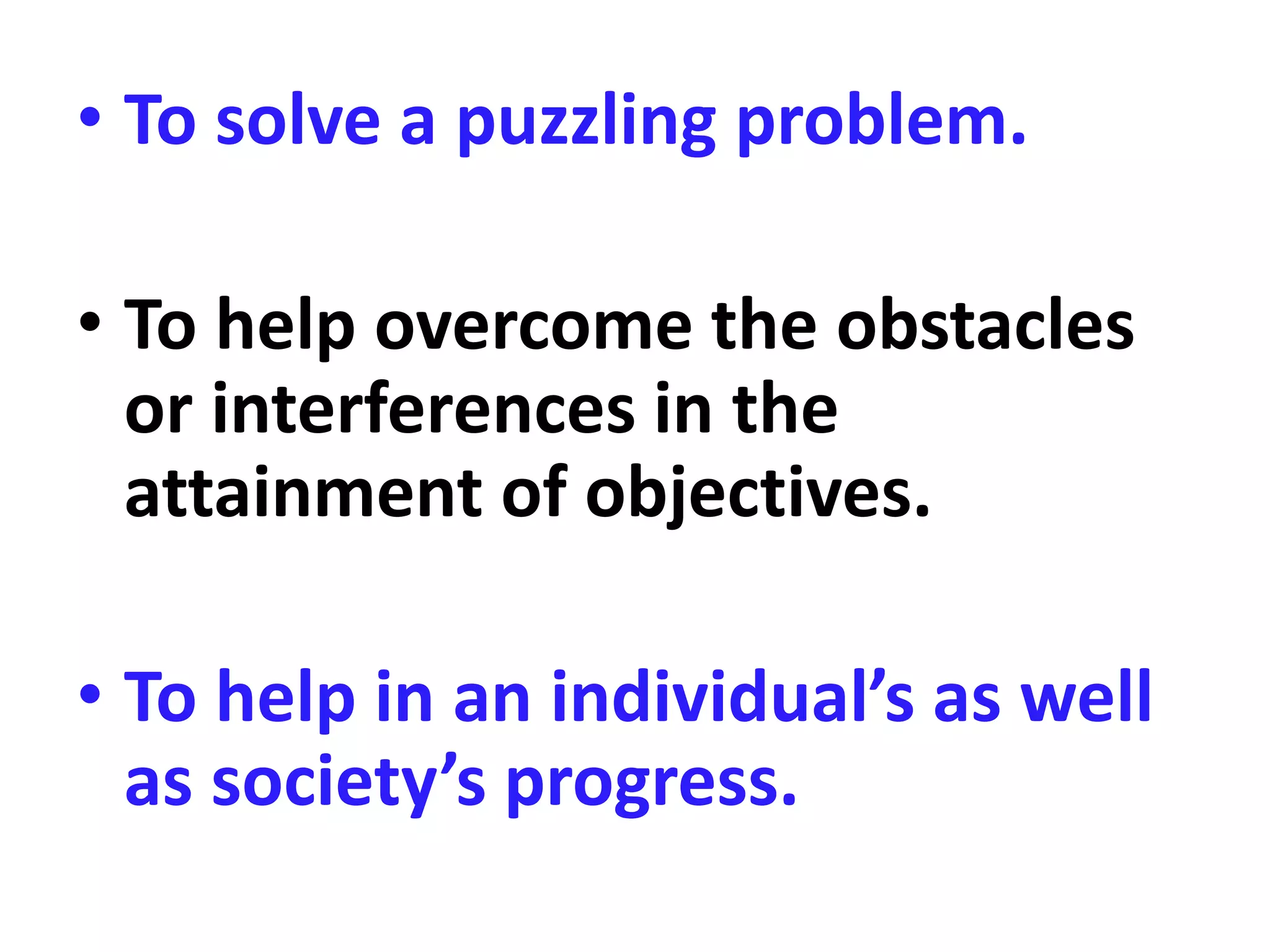 • To solve a puzzling problem.

• To help overcome the obstacles or interferences in the attainment of objectives.

• To help in an individual’s as well as society’s progress.